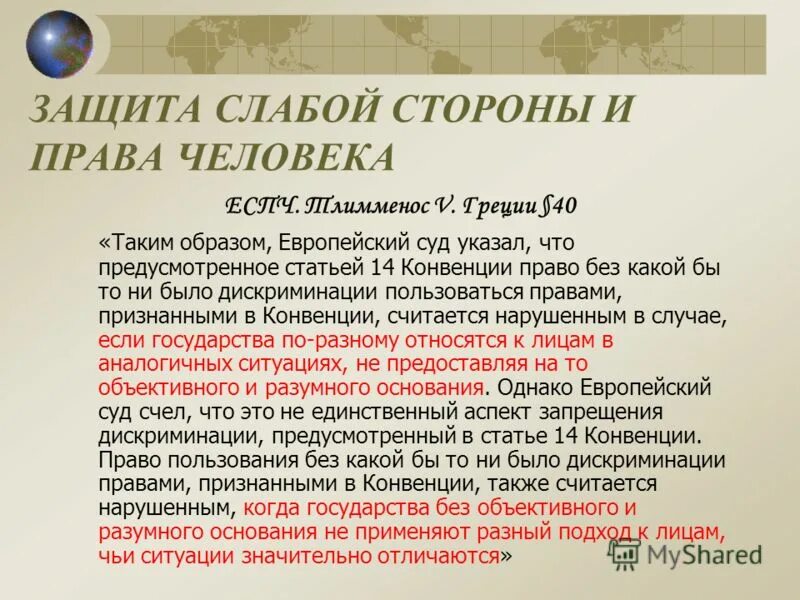 ЗАЩИТА СЛАБОЙ СТОРОНЫ И ПРАВА ЧЕЛОВЕКА

ЕСПЧ. Тлимменос V. Греции §40

«Таким образом, Европейский суд указал, что предусмотренное статьей 14 Конвенции право без какой бы то ни было дискриминации пользоваться правами, признанными в Конвенции, считается нарушенным в случае, если государства по-разному относятся к лицам в аналогичных ситуациях, не предоставляя на то объективного и разумного основания. Однако Европейский суд счел, что это не единственный аспект запрещения дискриминации, предусмотренный в статье 14 Конвенции. Право пользования без какой бы то ни было дискриминации правами, признанными в Конвенции, также считается нарушенным, когда государства без объективного и разумного основания не применяют разный подход к лицам, чьи ситуации значительно отличаются»

MyShared